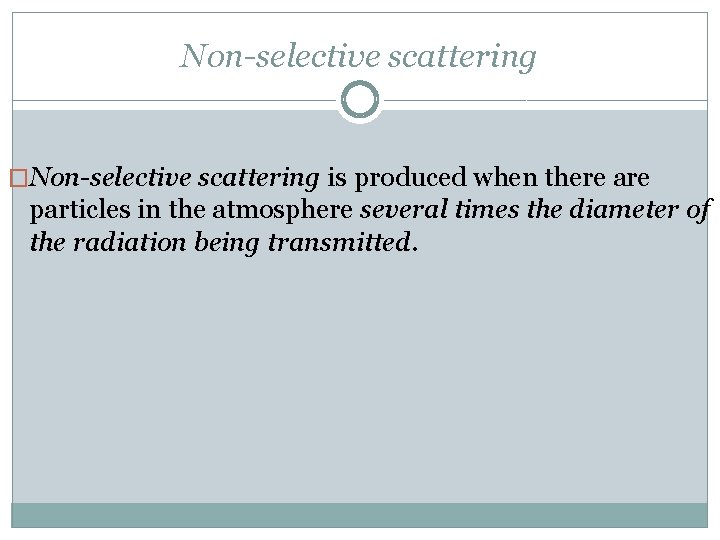 Non-selective scattering

Non-selective scattering is produced when there are particles in the atmosphere several times the diameter of the radiation being transmitted.